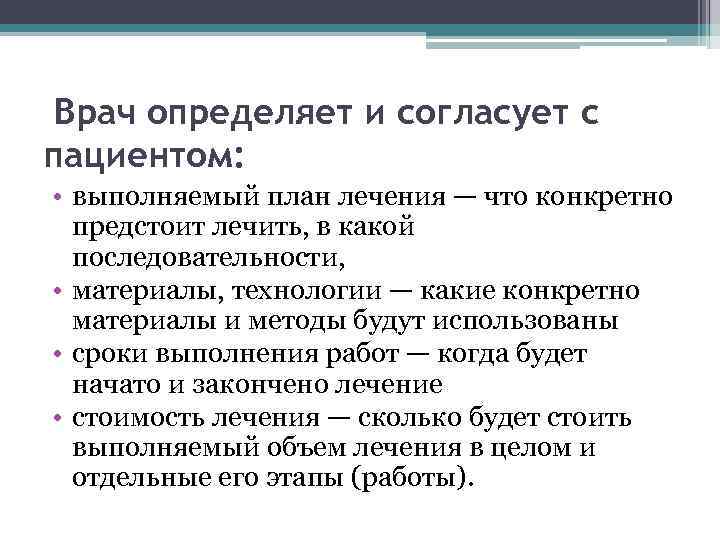 Врач определяет и согласует с пациентом:

• выполняемый план лечения — что конкретно предстоит лечить, в какой последовательности,
• материалы, технологии — какие конкретно материалы и методы будут использованы
• сроки выполнения работ — когда будет начато и закончено лечение
• стоимость лечения — сколько будет стоить выполняемый объем лечения в целом и отдельные его этапы (работы).